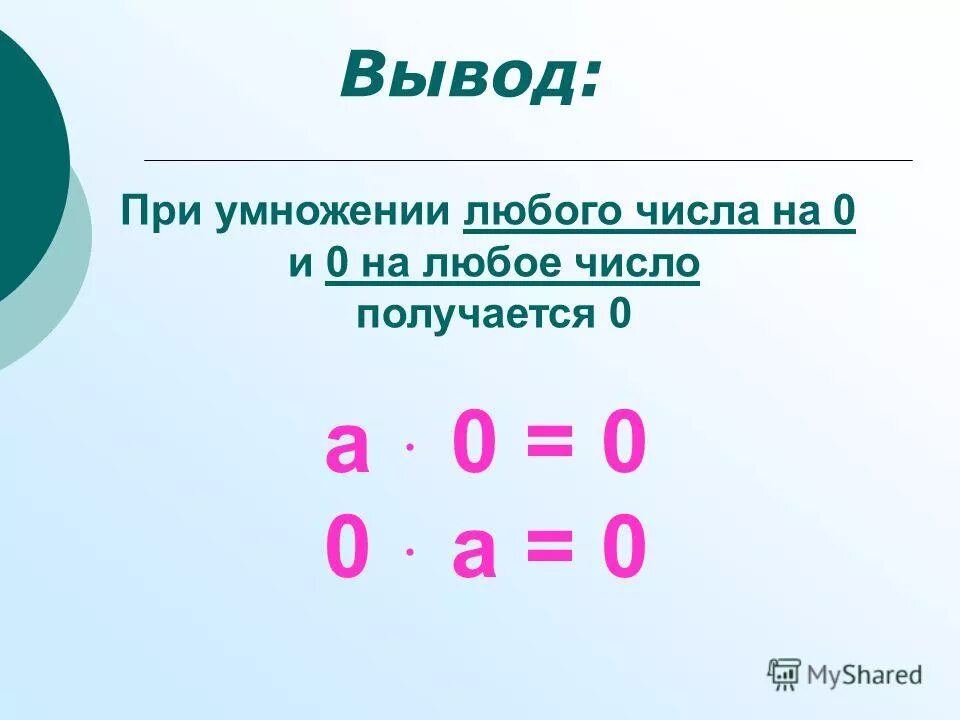 Вывод:

При умножении любого числа на 0 и 0 на любое число получается 0

$a \cdot 0 = 0$
$0 \cdot a = 0$

MyShared